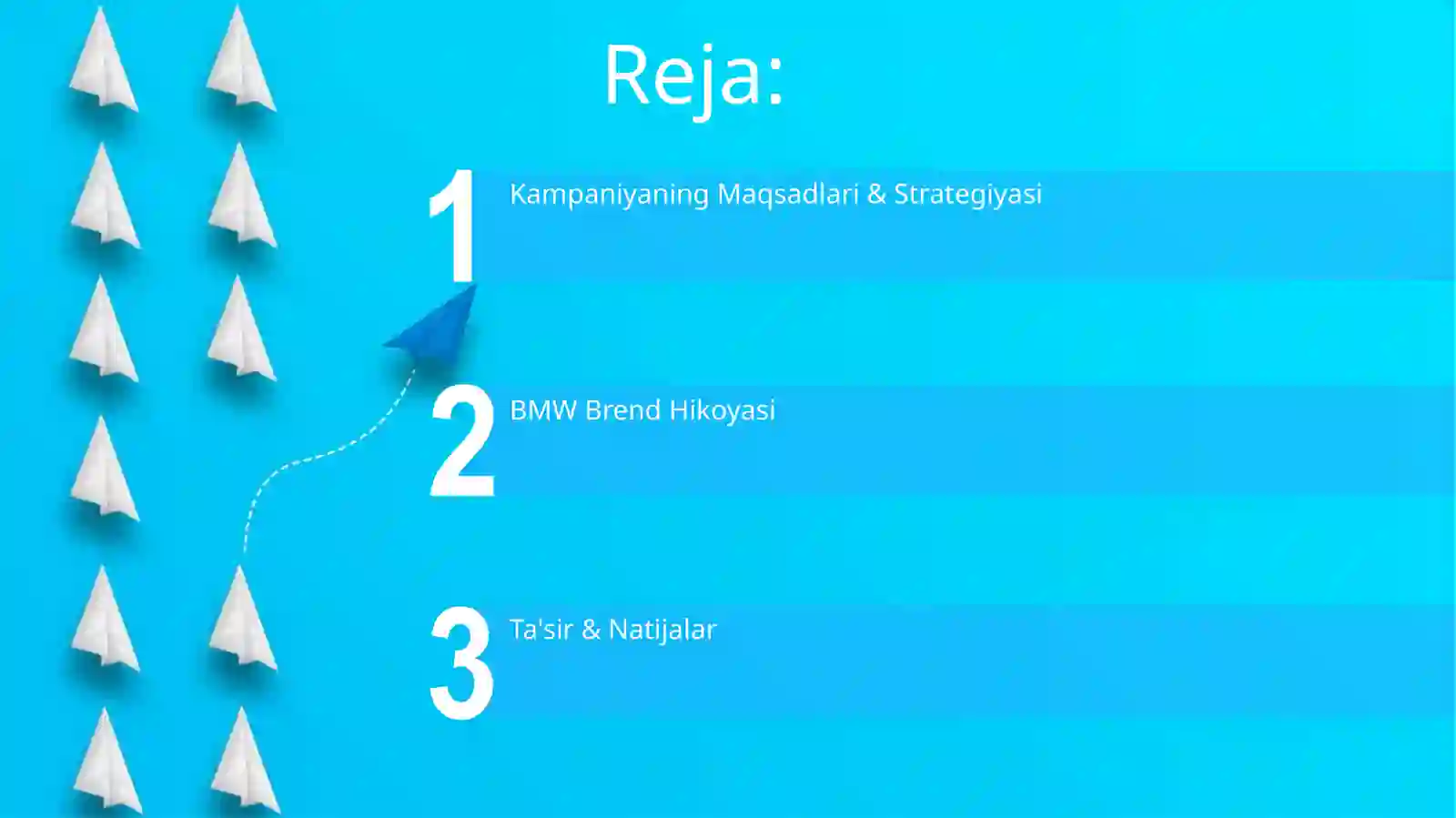 Reja:

1 Kampaniyaning Maqsadlari & Strategiyasi

2 BMW Brend Hikoyasi

3 Ta'sir & Natijalar